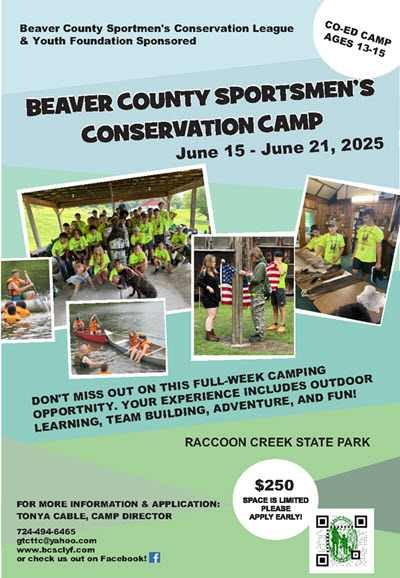 Beaver County Sportmen's Conservation League & Youth Foundation Sponsored

CO-ED CAMP AGES 13-15

BEAVER COUNTY SPORTSMEN'S CONSERVATION CAMP

June 15 - June 21, 2025

DON'T MISS OUT ON THIS FULL-WEEK CAMPING OPPORTNITY. YOUR EXPERIENCE INCLUDES OUTDOOR LEARNING, TEAM BUILDING, ADVENTURE, AND FUN!

RACCOON CREEK STATE PARK

$250
SPACE IS LIMITED PLEASE APPLY EARLY!

FOR MORE INFORMATION & APPLICATION:
TONYA CABLE, CAMP DIRECTOR

724-494-6465
gtcttc@yahoo.com
www.bcsclyf.com
or check us out on Facebook!